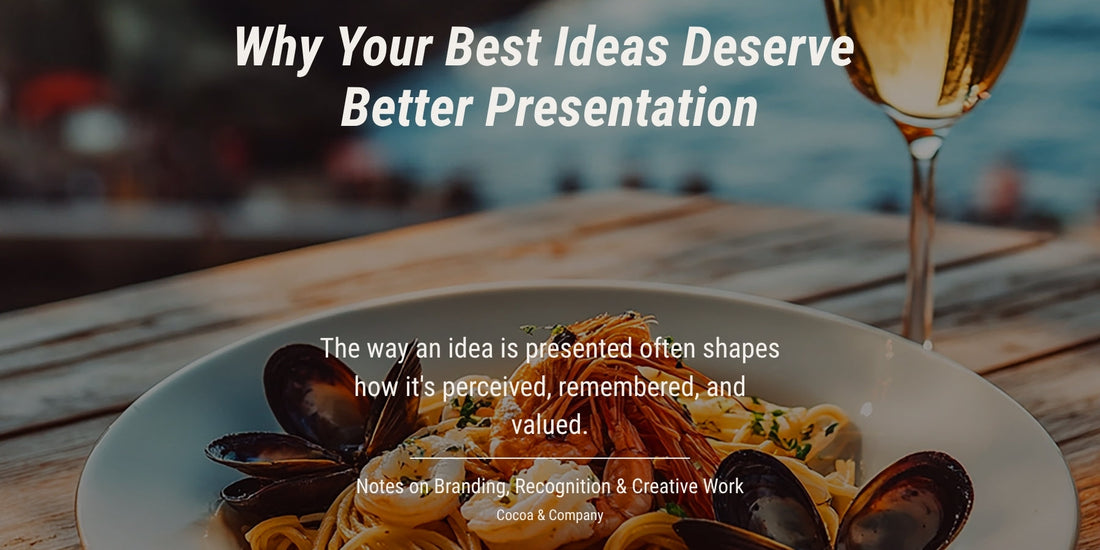 Why Your Best Ideas Deserve Better Presentation

The way an idea is presented often shapes how it's perceived, remembered, and valued.

Notes on Branding, Recognition & Creative Work

Cocoa & Company